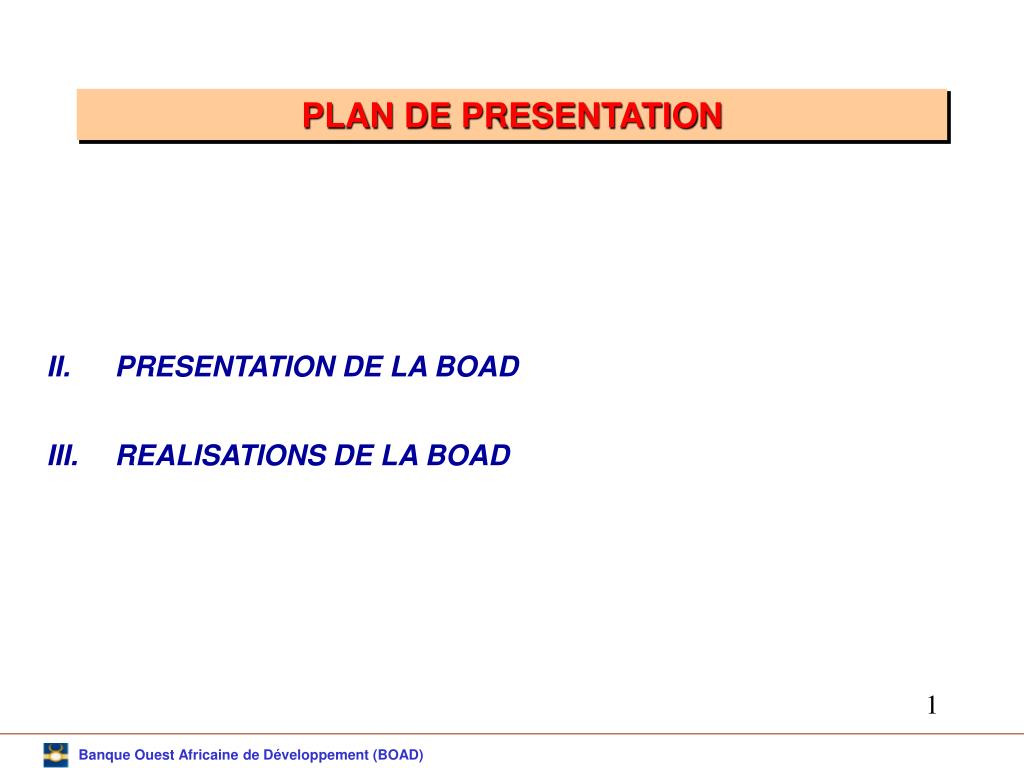 PLAN DE PRESENTATION

II. PRESENTATION DE LA BOAD

III. REALISATIONS DE LA BOAD

1

Banque Ouest Africaine de Développement (BOAD)